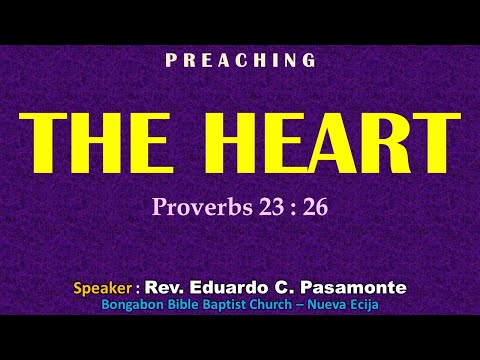 PREACHING

THE HEART

Proverbs 23 : 26

Speaker : Rev. Eduardo C. Pasamonte
Bongabon Bible Baptist Church – Nueva Ecija